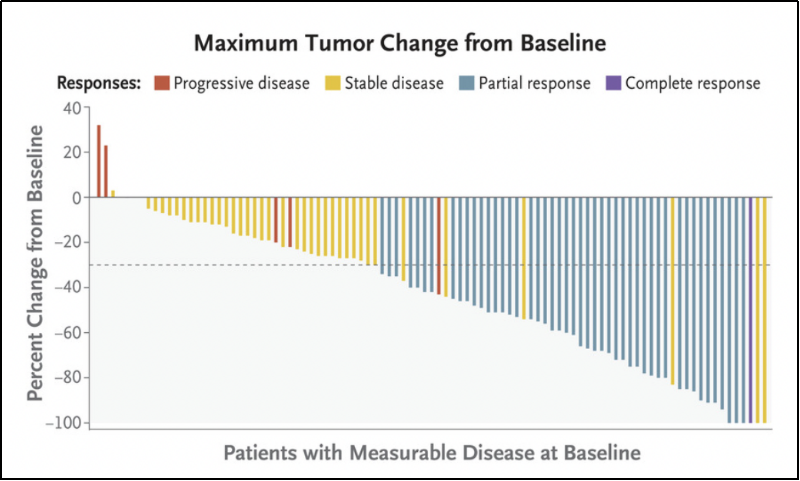 Maximum Tumor Change from Baseline

Responses: Progressive disease Stable disease Partial response Complete response

Percent Change from Baseline

40
20
0
−20
−40
−60
−80
−100

Patients with Measurable Disease at Baseline